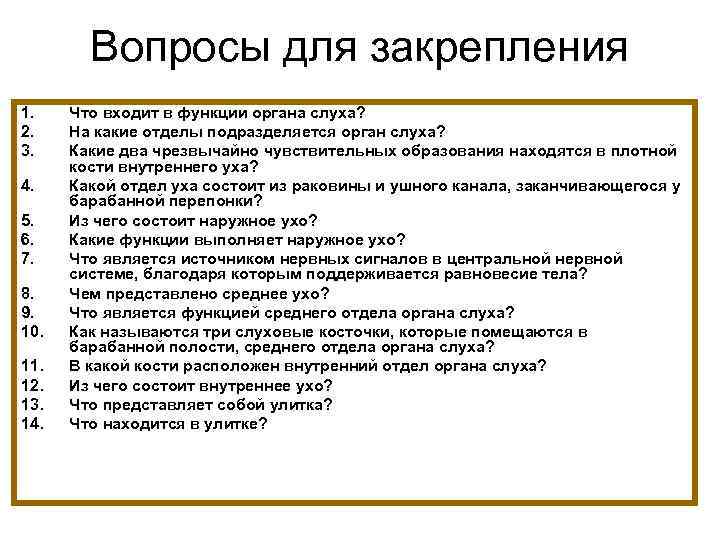 Вопросы для закрепления

1. Что входит в функции органа слуха?
2. На какие отделы подразделяется орган слуха?
3. Какие два чрезвычайно чувствительных образования находятся в плотной кости внутреннего уха?
4. Какой отдел уха состоит из раковины и ушного канала, заканчивающегося у барабанной перепонки?
5. Из чего состоит наружное ухо?
6. Какие функции выполняет наружное ухо?
7. Что является источником нервных сигналов в центральной нервной системе, благодаря которым поддерживается равновесие тела?
8. Чем представлено среднее ухо?
9. Что является функцией среднего отдела органа слуха?
10. Как называются три слуховые косточки, которые помещаются в барабанной полости, среднего отдела органа слуха?
11. В какой кости расположен внутренний отдел органа слуха?
12. Из чего состоит внутреннее ухо?
13. Что представляет собой улитка?
14. Что находится в улитке?